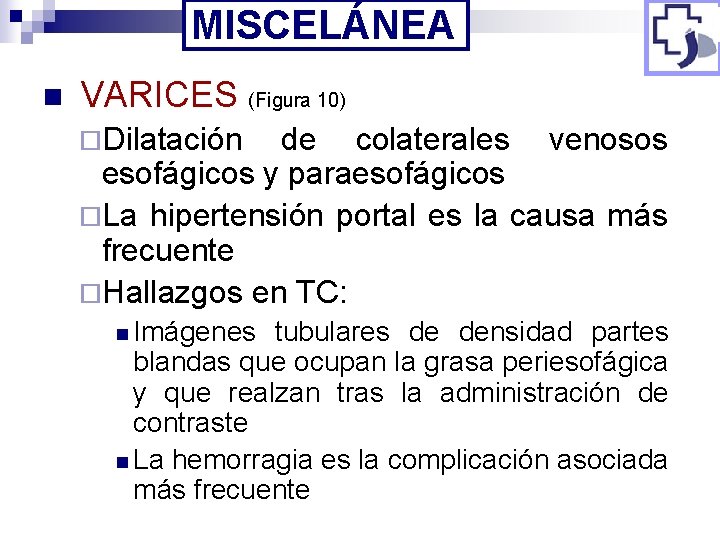 MISCELÁNEA

VARICES (Figura 10)

Dilatación de colaterales venosos esofágicos y paraesofágicos

La hipertensión portal es la causa más frecuente

Hallazgos en TC:

Imágenes tubulares de densidad partes blandas que ocupan la grasa periesofágica y que realzan tras la administración de contraste

La hemorragia es la complicación asociada más frecuente